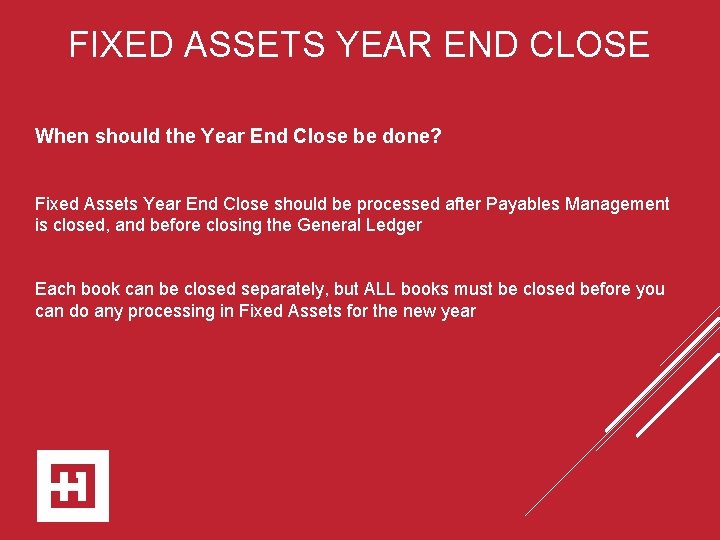 FIXED ASSETS YEAR END CLOSE

When should the Year End Close be done?

Fixed Assets Year End Close should be processed after Payables Management is closed, and before closing the General Ledger

Each book can be closed separately, but ALL books must be closed before you can do any processing in Fixed Assets for the new year